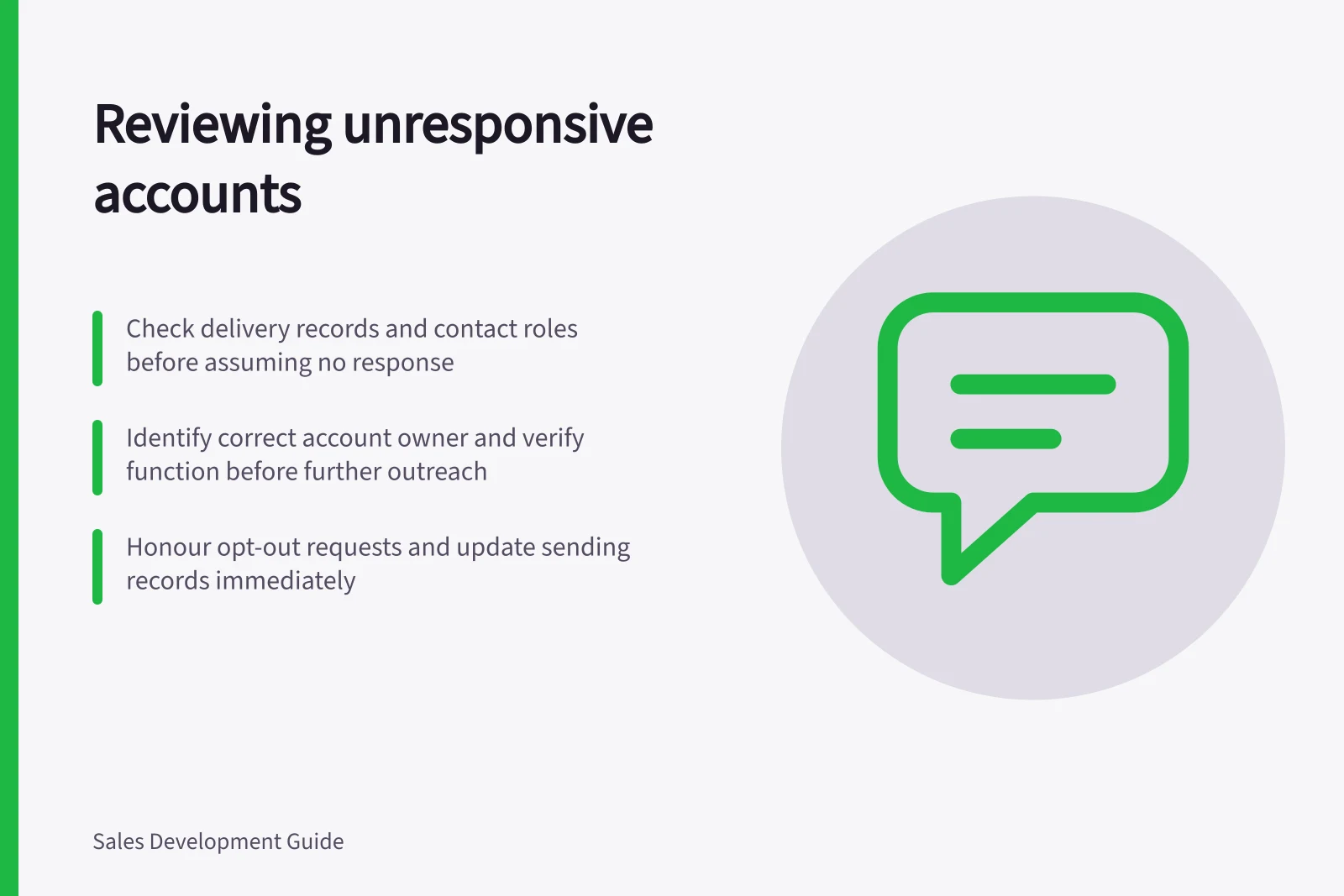 Reviewing unresponsive accounts

Check delivery records and contact roles before assuming no response

Identify correct account owner and verify function before further outreach

Honour opt-out requests and update sending records immediately

Sales Development Guide